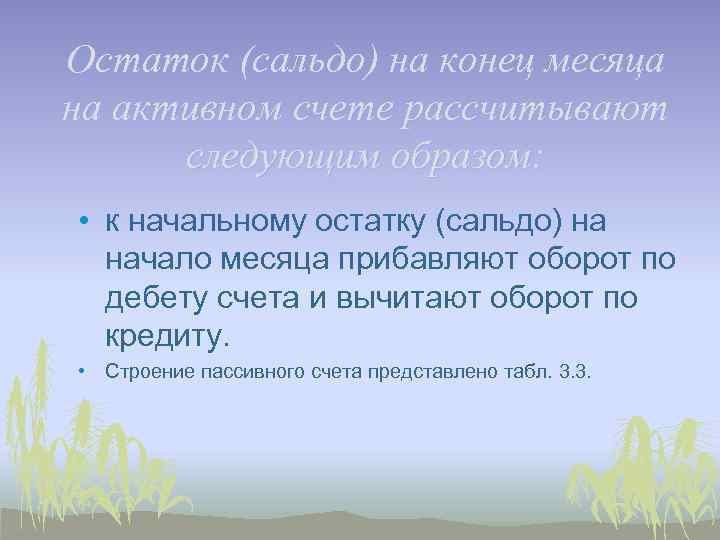 Остаток (сальдо) на конец месяца на активном счете рассчитывают следующим образом:

• к начальному остатку (сальдо) на начало месяца прибавляют оборот по дебету счета и вычитают оборот по кредиту.

• Строение пассивного счета представлено табл. 3.3.